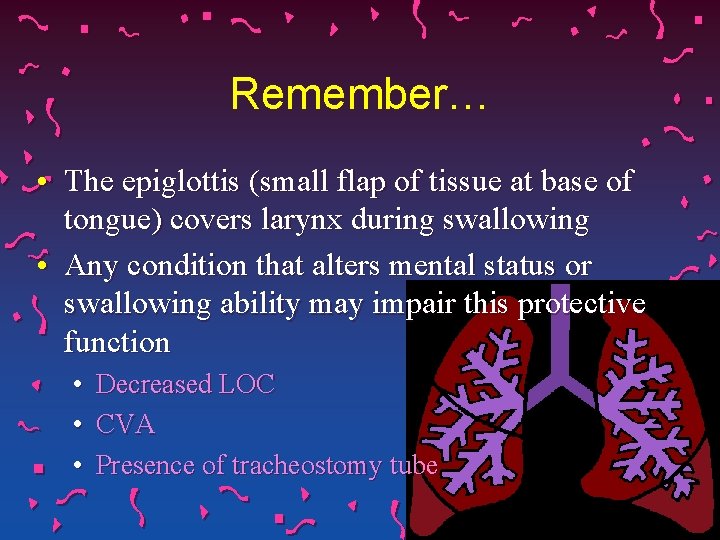 Remember…

• The epiglottis (small flap of tissue at base of tongue) covers larynx during swallowing
• Any condition that alters mental status or swallowing ability may impair this protective function
  • Decreased LOC
  • CVA
  • Presence of tracheostomy tube